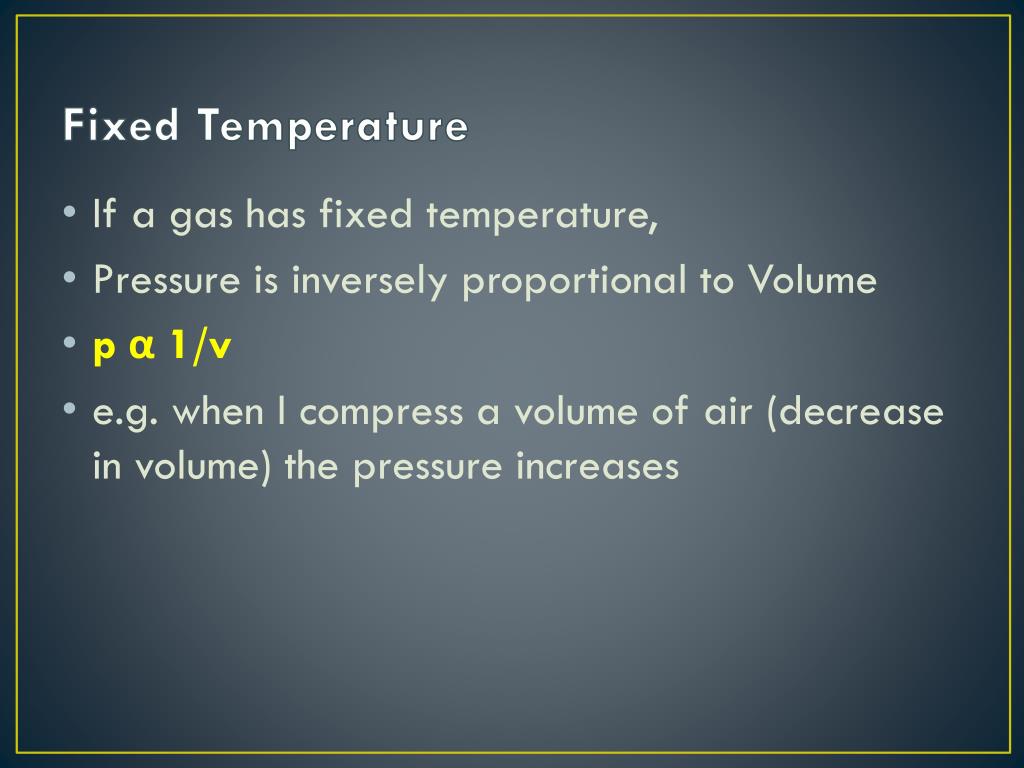 Fixed Temperature

• If a gas has fixed temperature,
• Pressure is inversely proportional to Volume
• p α 1/v
• e.g. when I compress a volume of air (decrease in volume) the pressure increases